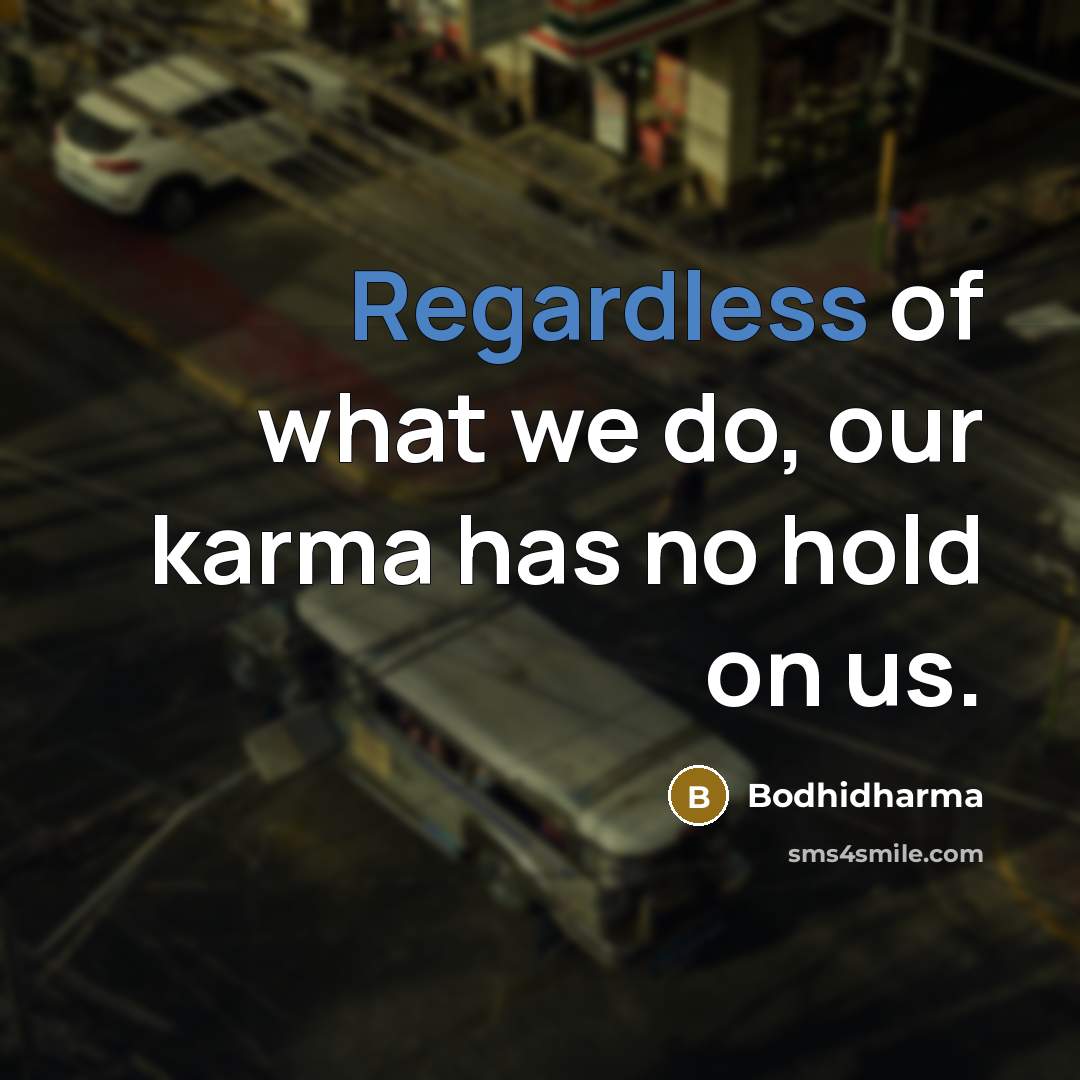 Regardless of what we do, our karma has no hold on us.

B Bodhidharma

sms4smile.com